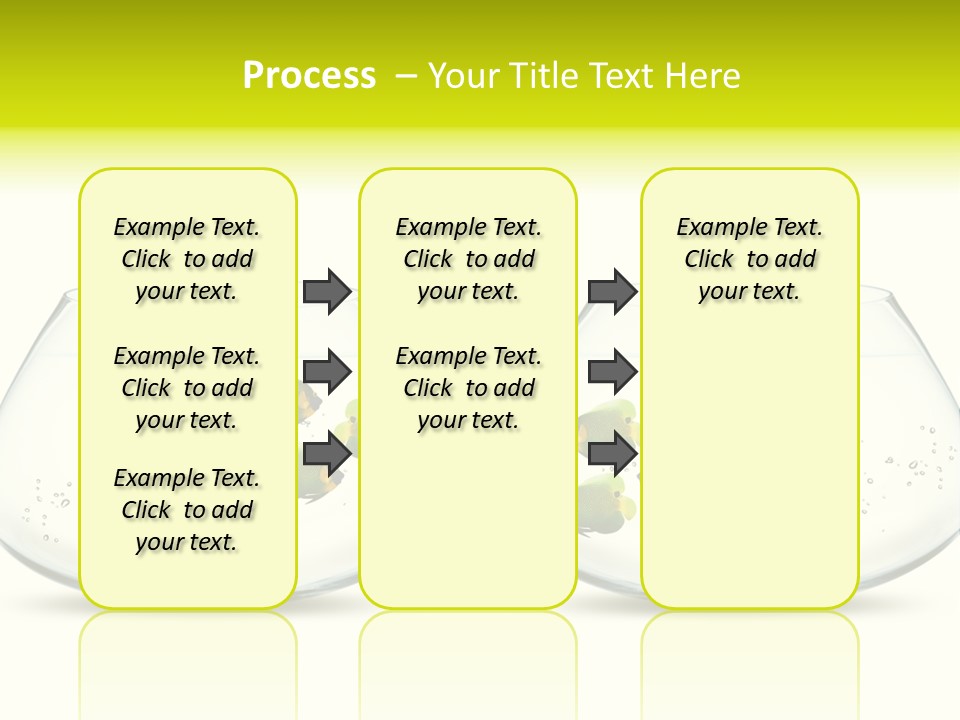 Process – Your Title Text Here

Example Text. Click to add your text.

Example Text. Click to add your text.

Example Text. Click to add your text.

Example Text. Click to add your text.

Example Text. Click to add your text.

Example Text. Click to add your text.